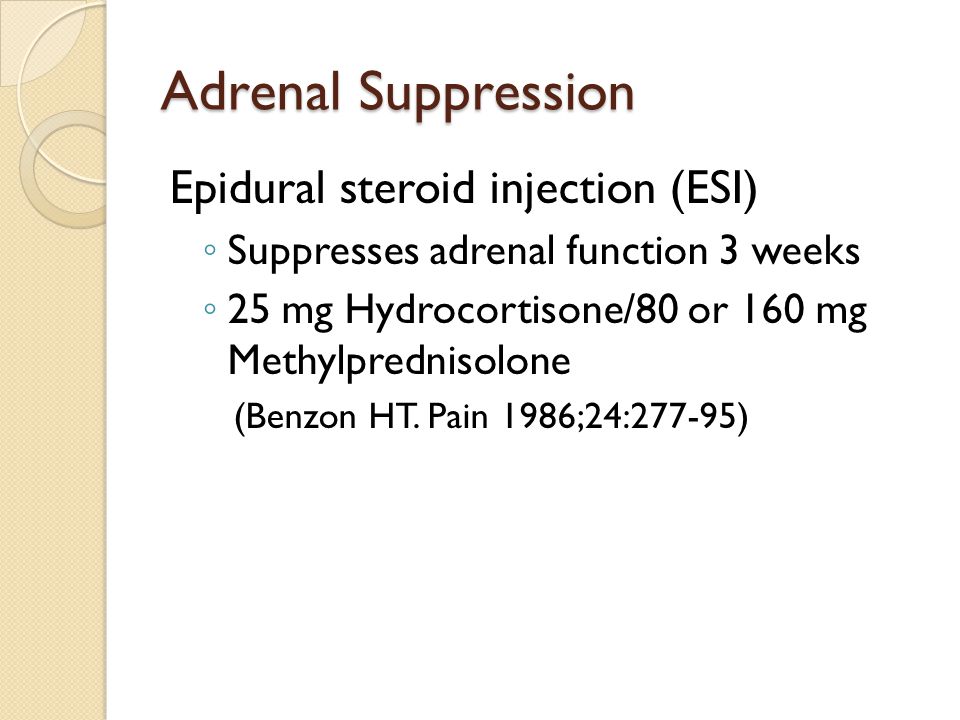 Adrenal Suppression

Epidural steroid injection (ESI)

◦ Suppresses adrenal function 3 weeks

◦ 25 mg Hydrocortisone/80 or 160 mg Methylprednisolone

(Benzon HT. Pain 1986;24:277-95)